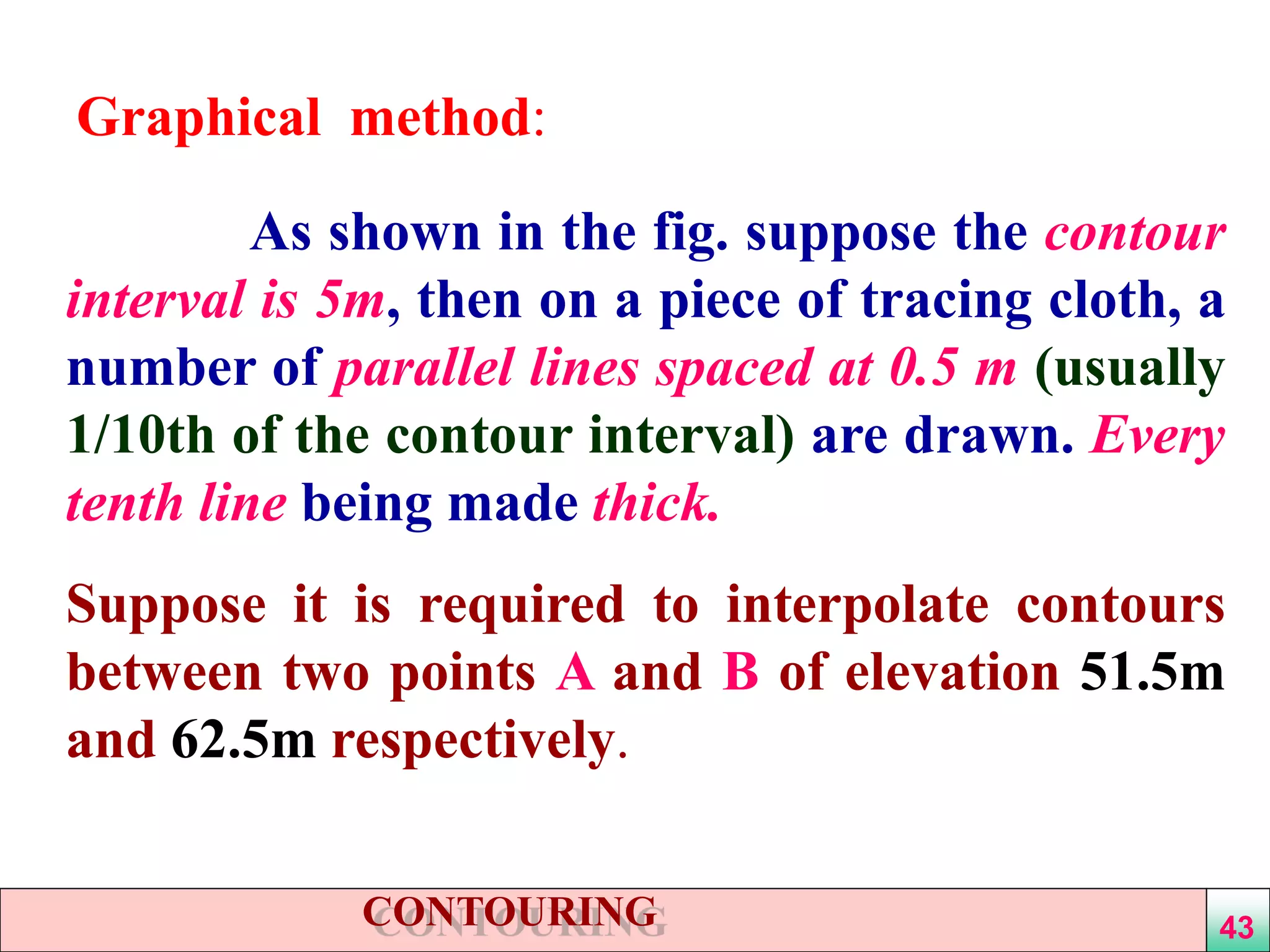 Graphical method:

As shown in the fig. suppose the contour interval is 5m, then on a piece of tracing cloth, a number of parallel lines spaced at 0.5 m (usually 1/10th of the contour interval) are drawn. Every tenth line being made thick.

Suppose it is required to interpolate contours between two points A and B of elevation 51.5m and 62.5m respectively.

CONTOURING

43